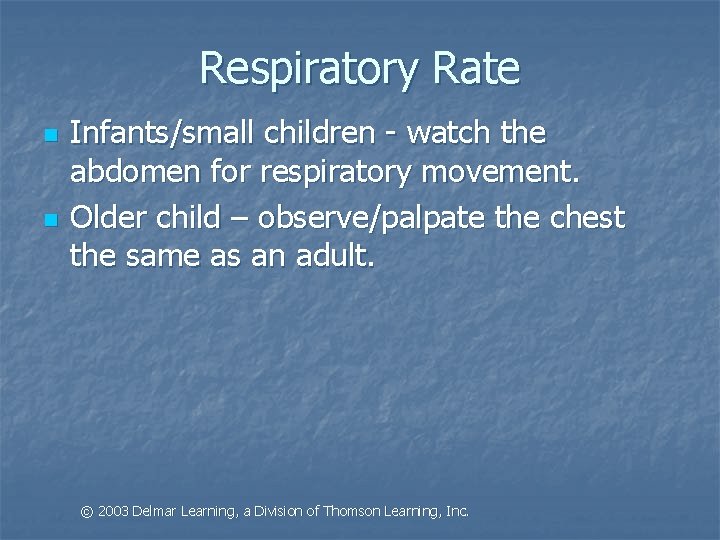 Respiratory Rate

- Infants/small children - watch the abdomen for respiratory movement.
- Older child – observe/palpate the chest the same as an adult.

© 2003 Delmar Learning, a Division of Thomson Learning, Inc.